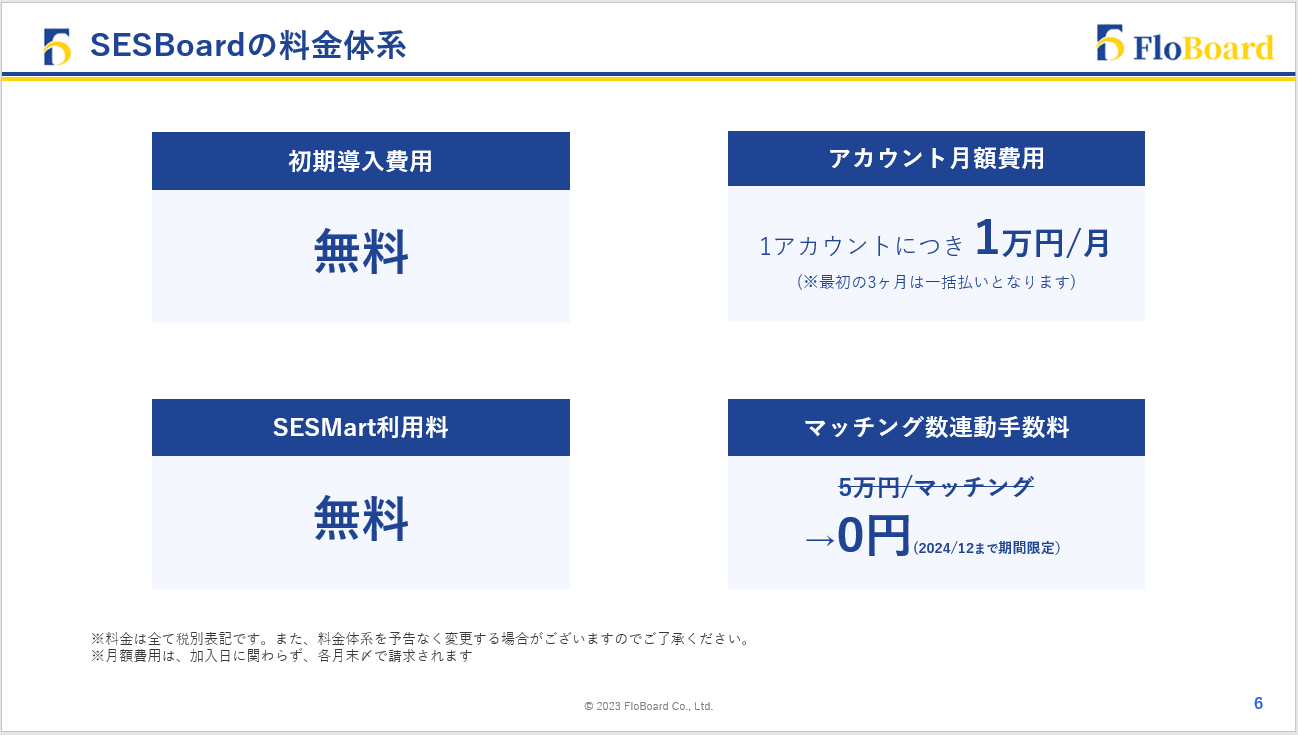 SESBoardの料金体系

FloBoard

初期導入費用

無料

アカウント月額費用

1アカウントにつき 1万円/月
(※最初の3ヶ月は一括払いとなります)

SESMart利用料

無料

マッチング数連動手数料

5万円/マッチング
→0円(2024/12まで期間限定)

※料金は全て税別表記です。また、料金体系を予告なく変更する場合がございますのでご了承ください。
※月額費用は、加入日に関わらず、各月末〆で請求されます

© 2023 FloBoard Co., Ltd.

6